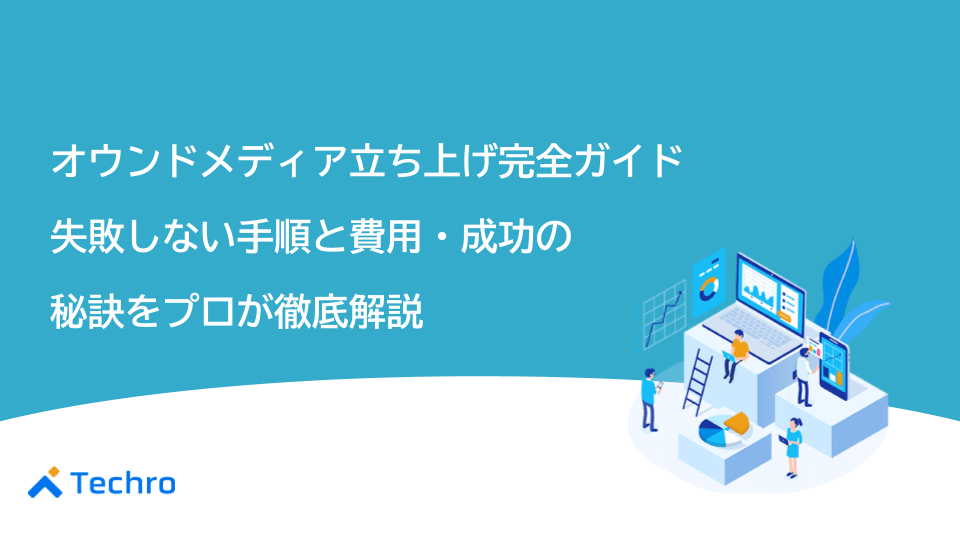 オウンドメディア立ち上げ完全ガイド
失敗しない手順と費用・成功の
秘訣をプロが徹底解説

Techro